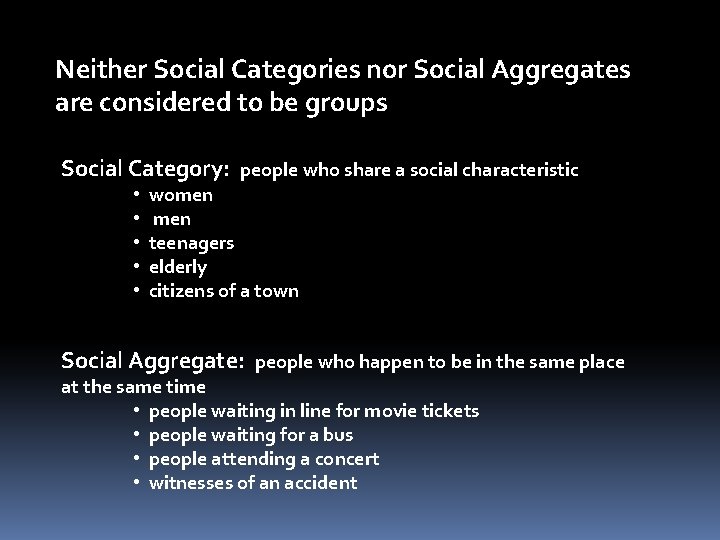 Neither Social Categories nor Social Aggregates are considered to be groups

Social Category: people who share a social characteristic
• women
• men
• teenagers
• elderly
• citizens of a town

Social Aggregate: people who happen to be in the same place at the same time
• people waiting in line for movie tickets
• people waiting for a bus
• people attending a concert
• witnesses of an accident